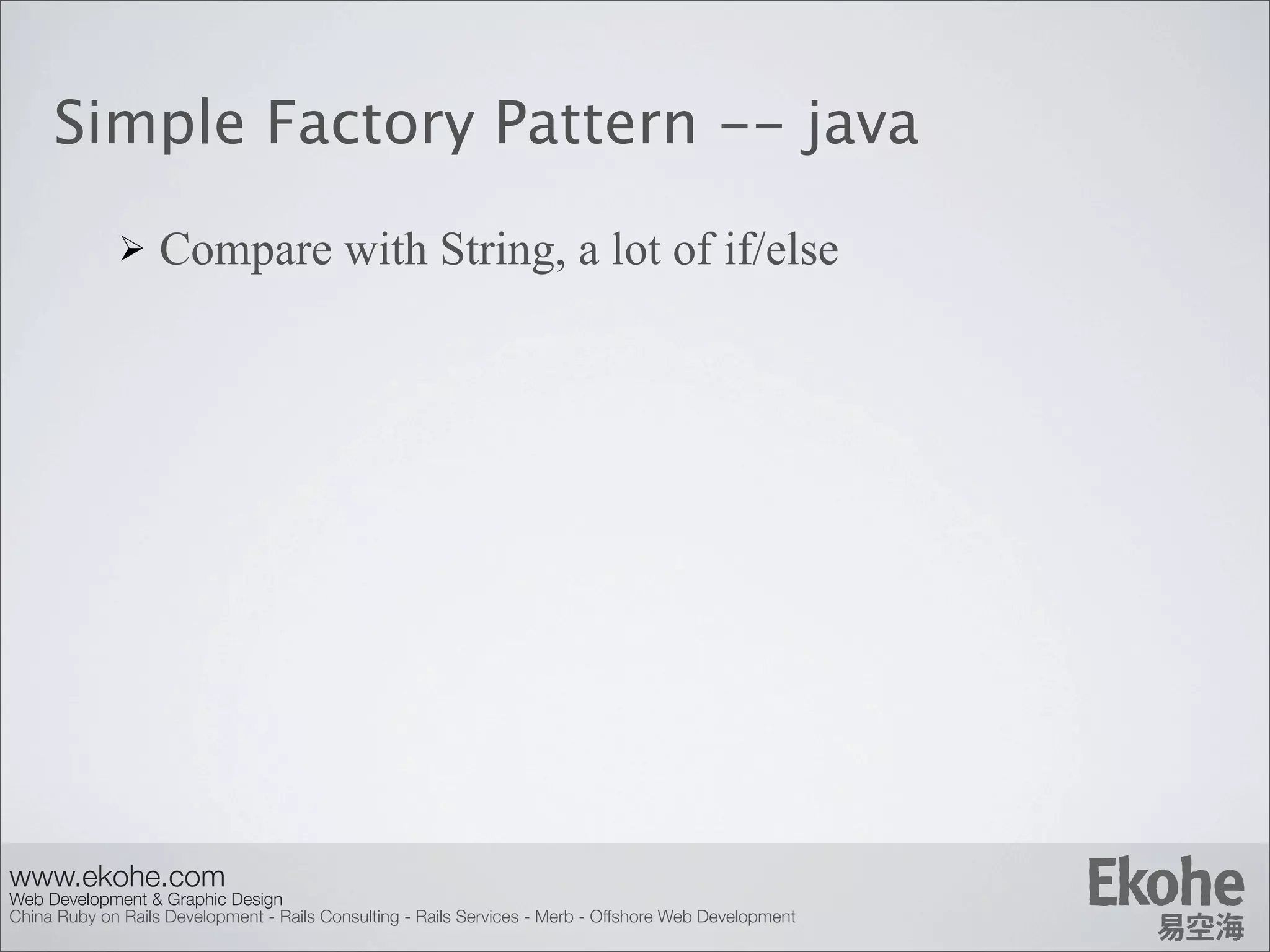 Simple Factory Pattern -- java

➢ Compare with String, a lot of if/else

www.ekohe.com
Web Development & Graphic Design
China Ruby on Rails Development - Rails Consulting - Rails Services - Merb - Offshore Web Development

Ekohe
易空海